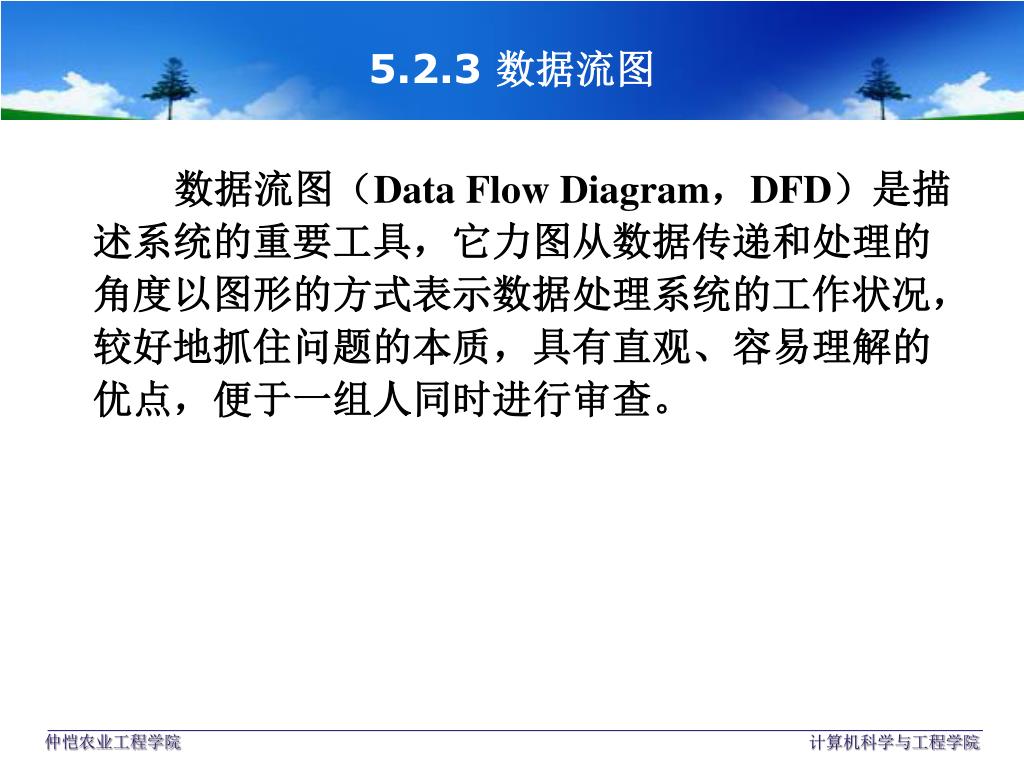 5.2.3 数据流图

数据流图（Data Flow Diagram，DFD）是描述系统的重要工具，它力图从数据传递和处理的角度以图形的方式表示数据处理系统的工作状况，较好地抓住问题的本质，具有直观、容易理解的优点，便于一组人同时进行审查。

仲恺农业工程学院

计算机科学与工程学院